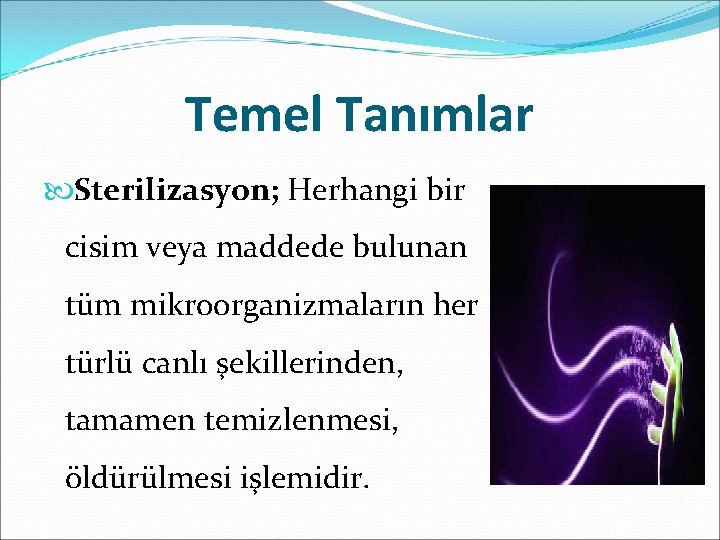 Temel Tanımlar

Sterilizasyon; Herhangi bir cisim veya maddede bulunan tüm mikroorganizmaların her türlü canlı şekillerinden, tamamen temizlenmesi, öldürülmesi işlemidir.